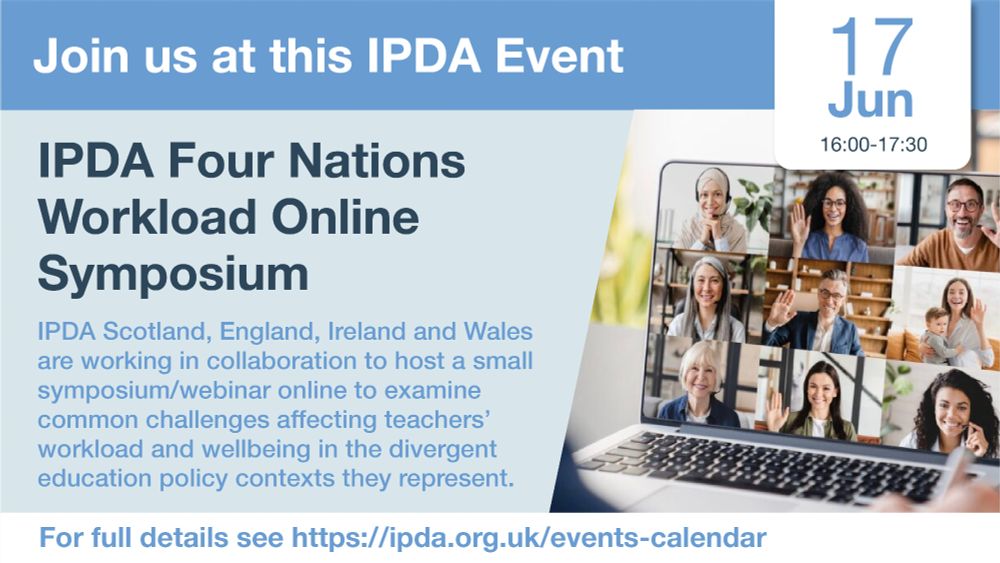 Join us at this IPDA Event

17
Jun
16:00-17:30

IPDA Four Nations Workload Online Symposium

IPDA Scotland, England, Ireland and Wales are working in collaboration to host a small symposium/webinar online to examine common challenges affecting teachers' workload and wellbeing in the divergent education policy contexts they represent.

For full details see https://ipda.org.uk/events-calendar